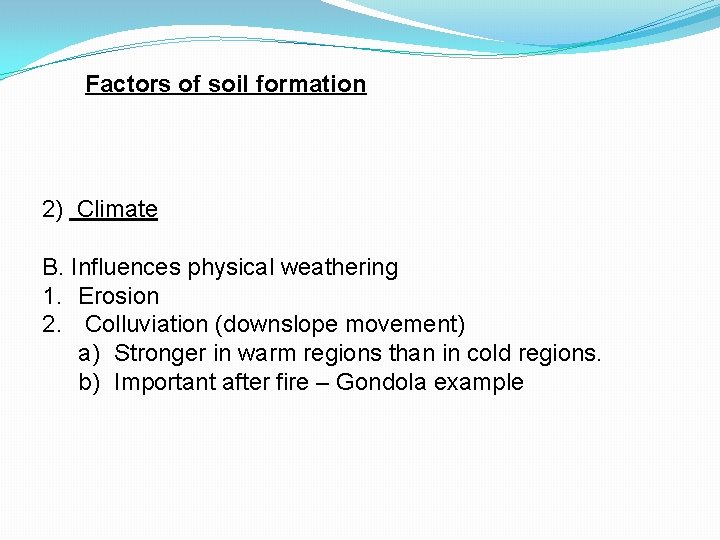 Factors of soil formation

2) Climate

B. Influences physical weathering
1. Erosion
2. Colluviation (downslope movement)
a) Stronger in warm regions than in cold regions.
b) Important after fire – Gondola example